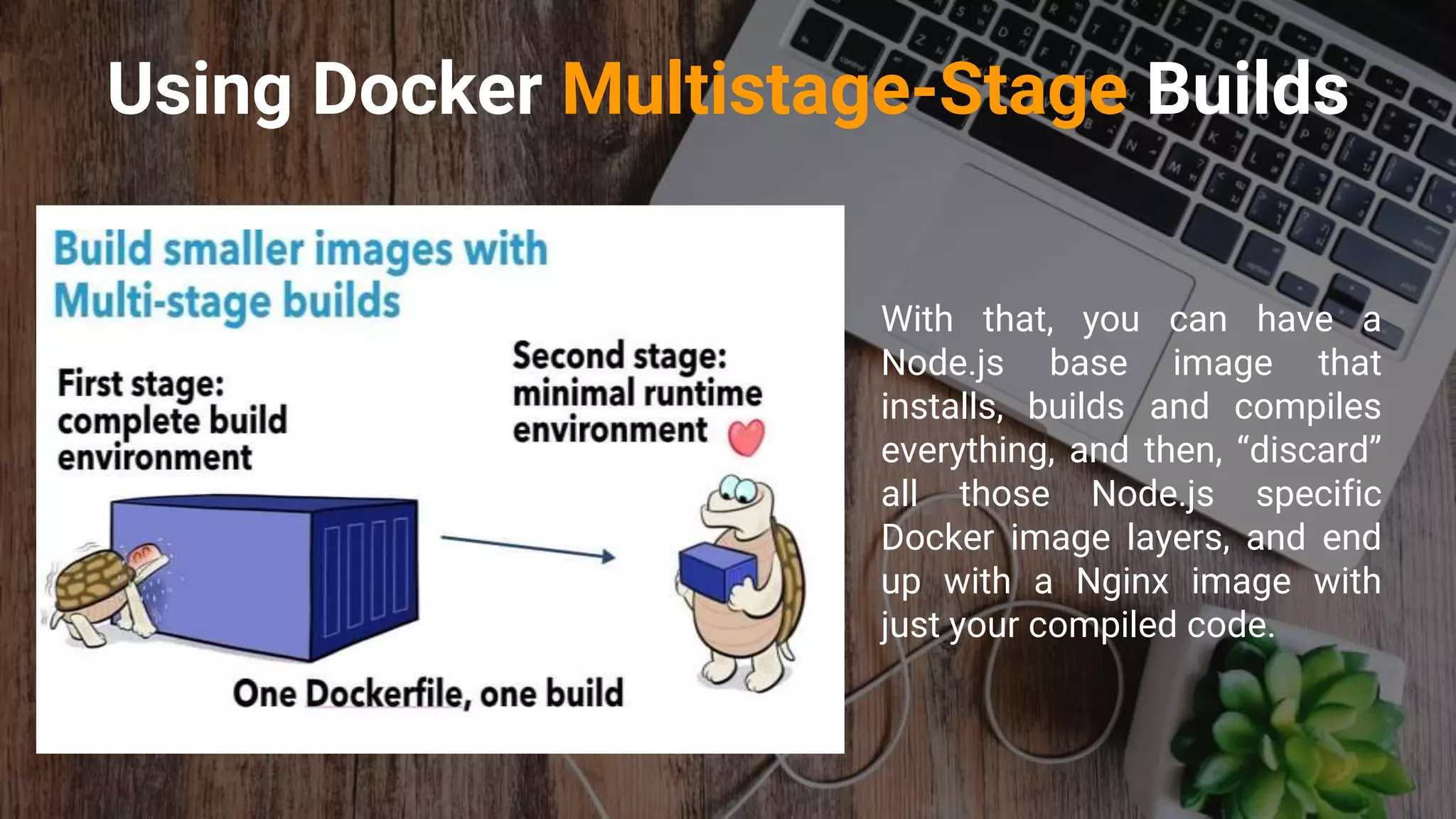 Using Docker Multistage-Stage Builds

Build smaller images with Multi-stage builds

First stage: complete build environment

Second stage: minimal runtime environment

One Dockerfile, one build

With that, you can have a Node.js base image that installs, builds and compiles everything, and then, “discard” all those Node.js specific Docker image layers, and end up with a Nginx image with just your compiled code.